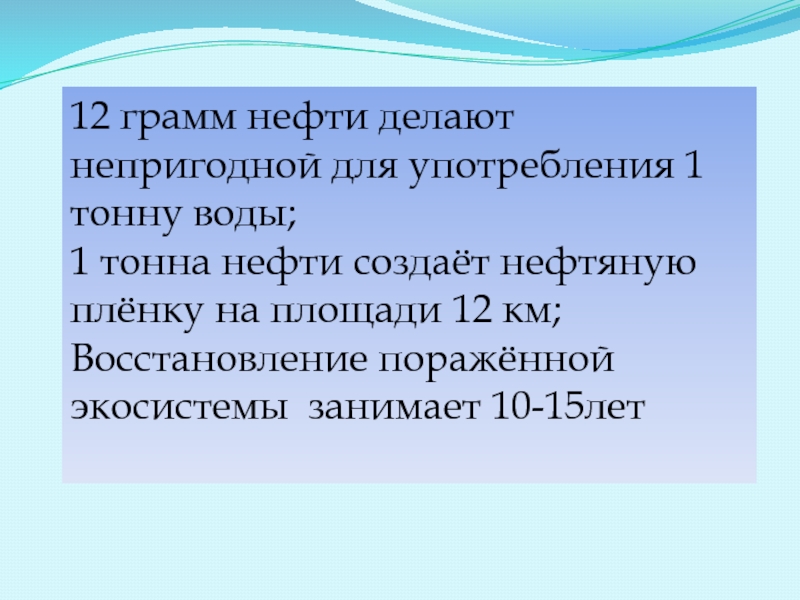 12 грамм нефти делают непригодной для употребления 1 тонну воды;
1 тонна нефти создаёт нефтяную плёнку на площади 12 км;
Восстановление поражённой экосистемы занимает 10-15лет